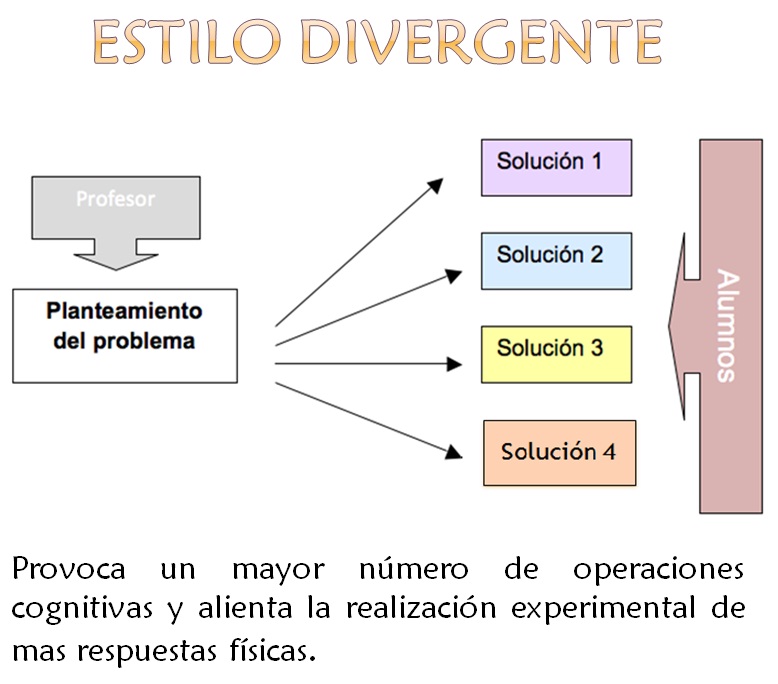 ESTILO DIVERGENTE

Profesor

Planteamiento del problema

Solución 1

Solución 2

Solución 3

Solución 4

Alumnos

Provoca un mayor número de operaciones cognitivas y alienta la realización experimental de mas respuestas físicas.